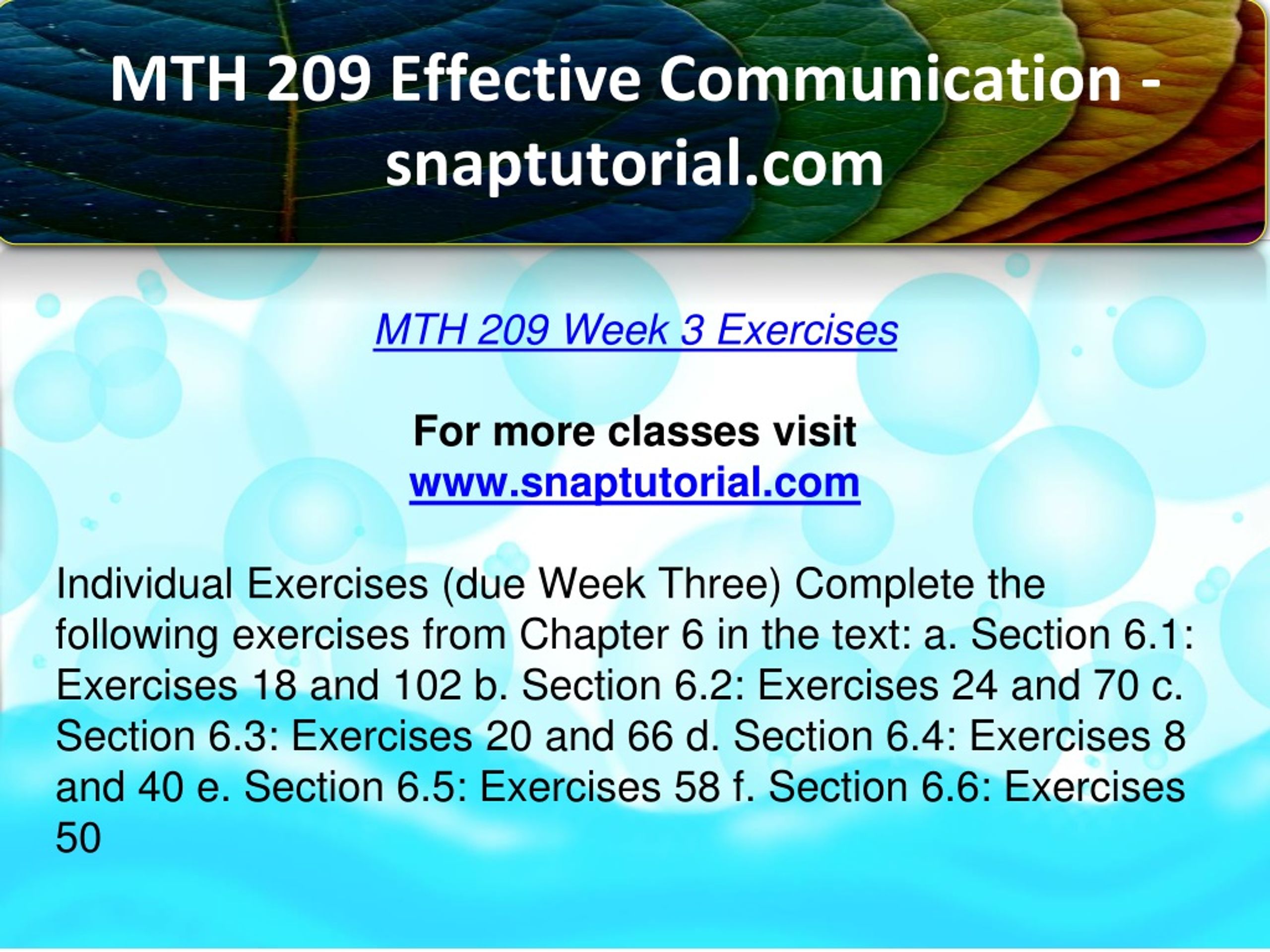 MTH 209 Effective Communication - snaptutorial.com

MTH 209 Week 3 Exercises

For more classes visit
www.snaptutorial.com

Individual Exercises (due Week Three) Complete the following exercises from Chapter 6 in the text: a. Section 6.1: Exercises 18 and 102 b. Section 6.2: Exercises 24 and 70 c. Section 6.3: Exercises 20 and 66 d. Section 6.4: Exercises 8 and 40 e. Section 6.5: Exercises 58 f. Section 6.6: Exercises 50